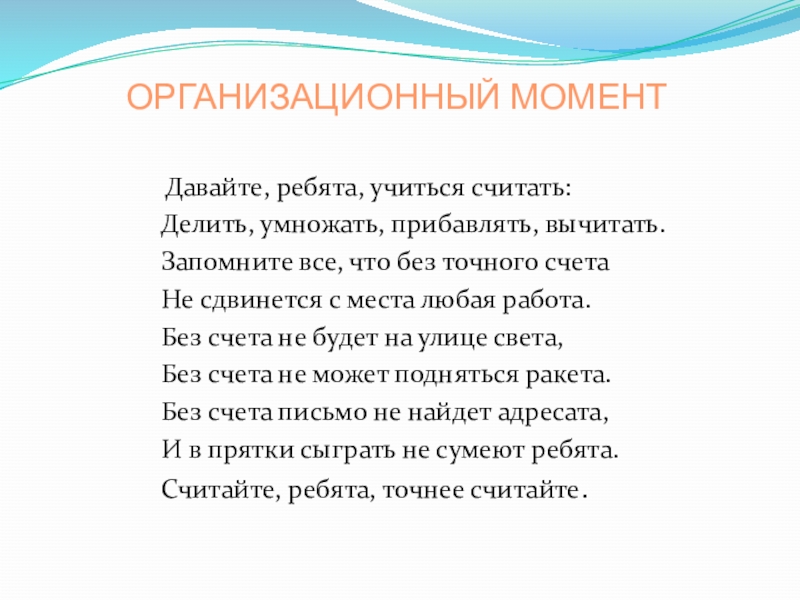 ОРГАНИЗАЦИОННЫЙ МОМЕНТ

Давайте, ребята, учиться считать:
Делить, умножать, прибавлять, вычитать.
Запомните все, что без точного счета
Не сдвинется с места любая работа.
Без счета не будет на улице света,
Без счета не может подняться ракета.
Без счета письмо не найдет адресата,
И в прятки сыграть не сумеют ребята.
Считайте, ребята, точнее считайте.